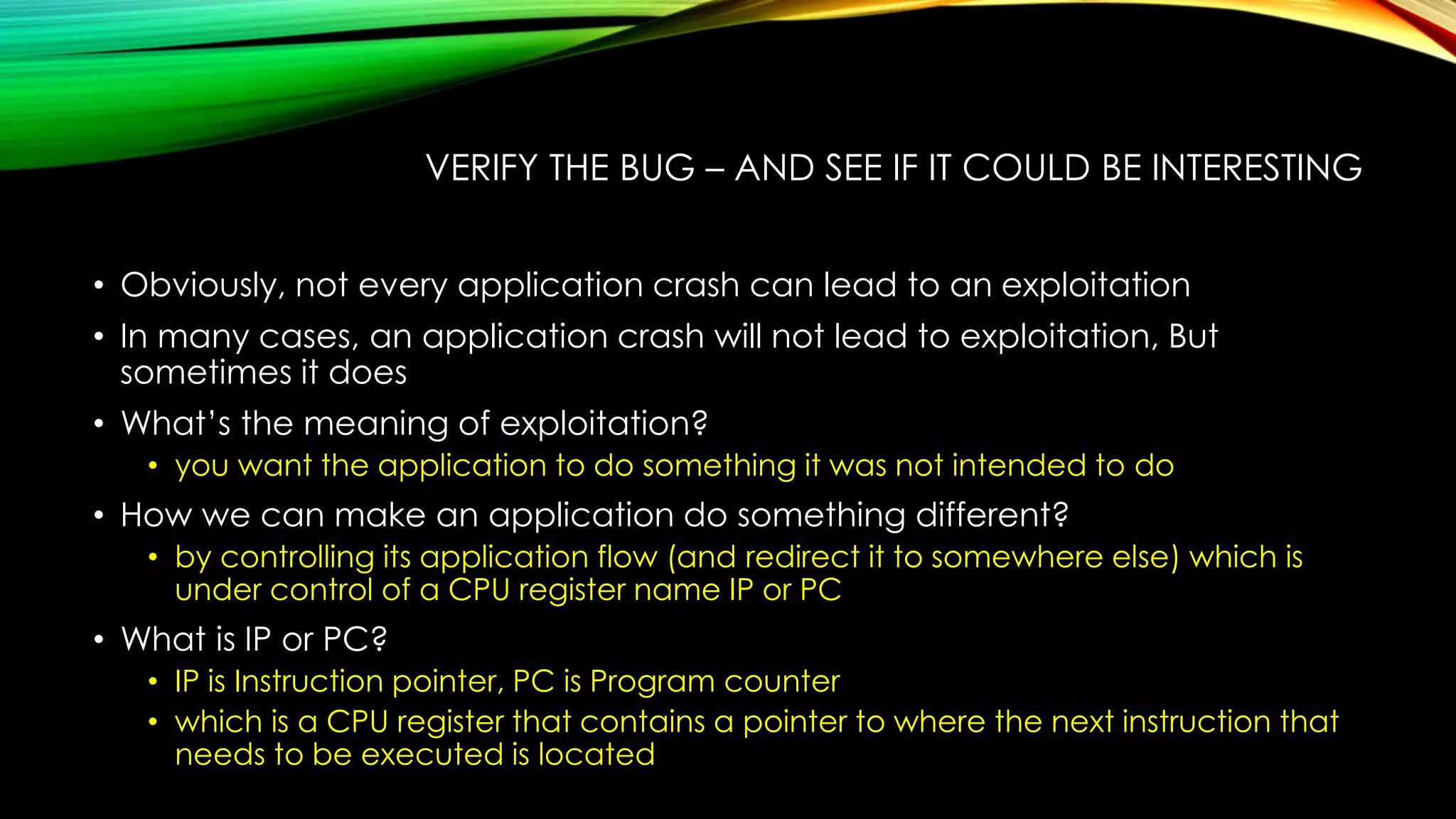 VERIFY THE BUG – AND SEE IF IT COULD BE INTERESTING

• Obviously, not every application crash can lead to an exploitation
• In many cases, an application crash will not lead to exploitation, But sometimes it does
• What's the meaning of exploitation?
  • you want the application to do something it was not intended to do
• How we can make an application do something different?
  • by controlling its application flow (and redirect it to somewhere else) which is under control of a CPU register name IP or PC
• What is IP or PC?
  • IP is Instruction pointer, PC is Program counter
  • which is a CPU register that contains a pointer to where the next instruction that needs to be executed is located